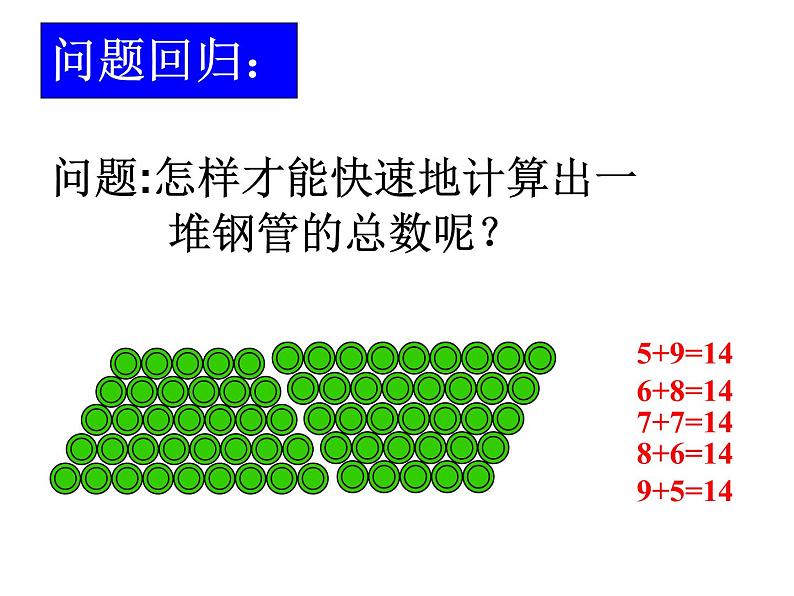 问题回归：

问题:怎样才能快速地计算出一堆钢管的总数呢？

$5+9=14$
$6+8=14$
$7+7=14$
$8+6=14$
$9+5=14$